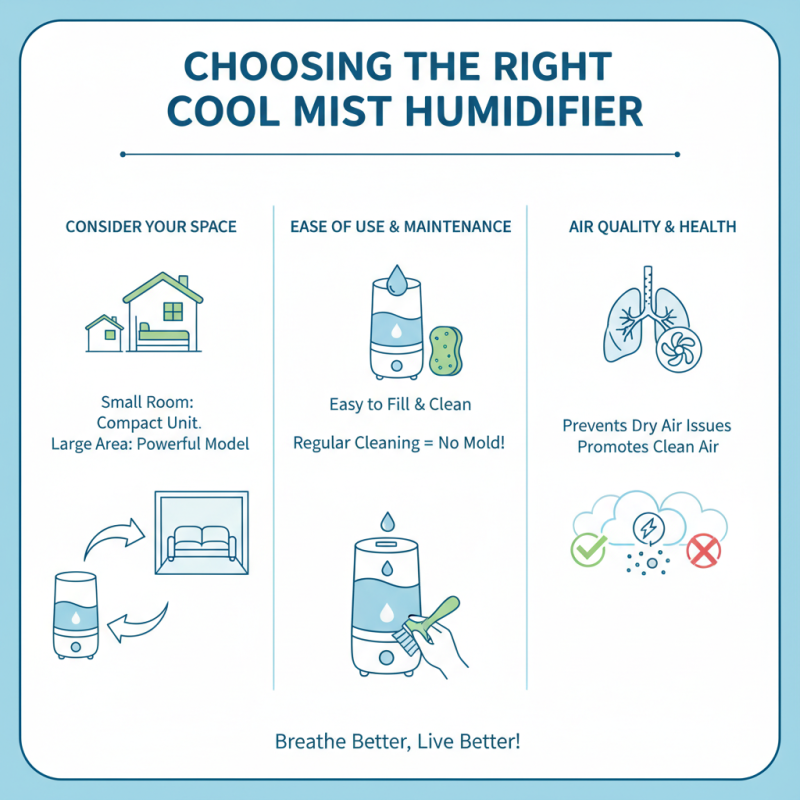 CHOOSING THE RIGHT COOL MIST HUMIDIFIER

CONSIDER YOUR SPACE

Small Room: Compact Unit.
Large Area: Powerful Model

EASE OF USE & MAINTENANCE

Easy to Fill & Clean

Regular Cleaning = No Mold!

AIR QUALITY & HEALTH

Prevents Dry Air Issues
Promotes Clean Air

Breathe Better, Live Better!